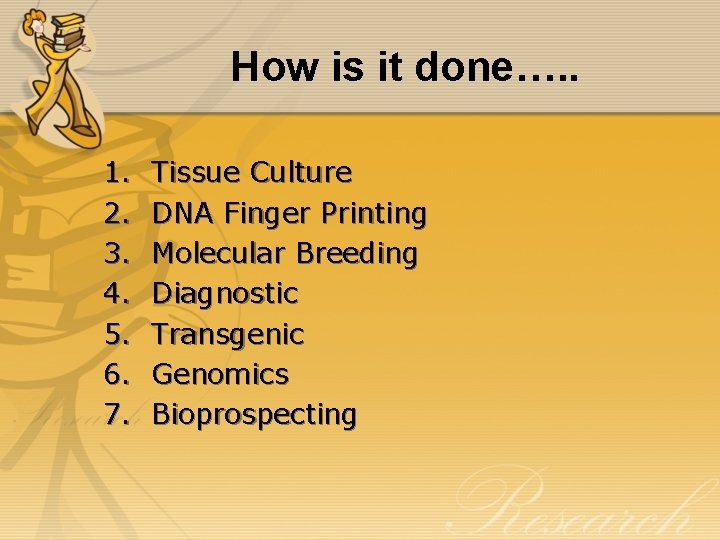 How is it done…..

1. Tissue Culture
2. DNA Finger Printing
3. Molecular Breeding
4. Diagnostic
5. Transgenic
6. Genomics
7. Bioprospecting

Research